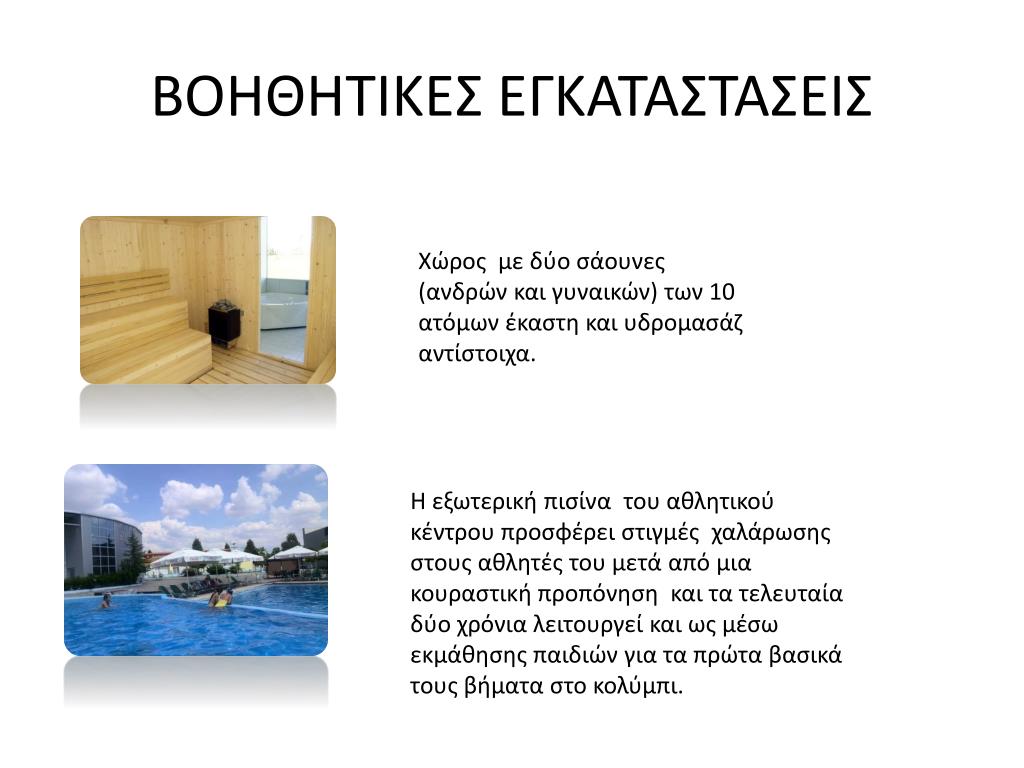 ΒΟΗΘΗΤΙΚΕΣ ΕΓΚΑΤΑΣΤΑΣΕΙΣ

Χώρος με δύο σάουνες (ανδρών και γυναικών) των 10 ατόμων έκαστη και υδρομασάζ αντίστοιχα.

Η εξωτερική πισίνα του αθλητικού κέντρου προσφέρει στιγμές χαλάρωσης στους αθλητές του μετά από μια κουραστική προπόνηση και τα τελευταία δύο χρόνια λειτουργεί και ως μέσω εκμάθησης παιδιών για τα πρώτα βασικά τους βήματα στο κολύμπι.